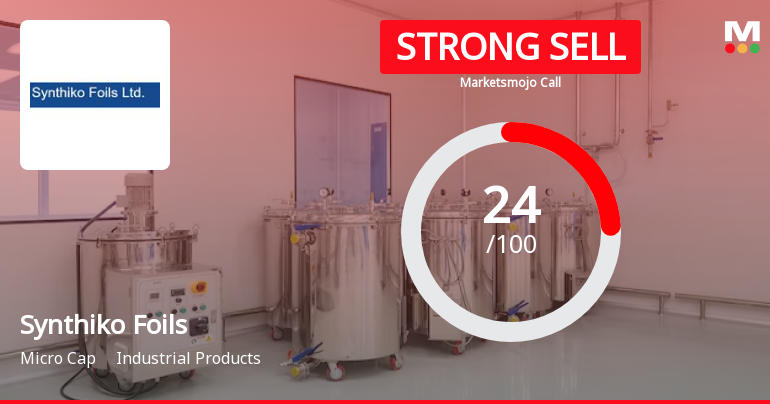 Synthiko Foils Ltd.

STRONG SELL
Marketsmojo Call

M

24
/100

Synthiko Foils
Micro Cap Industrial Products